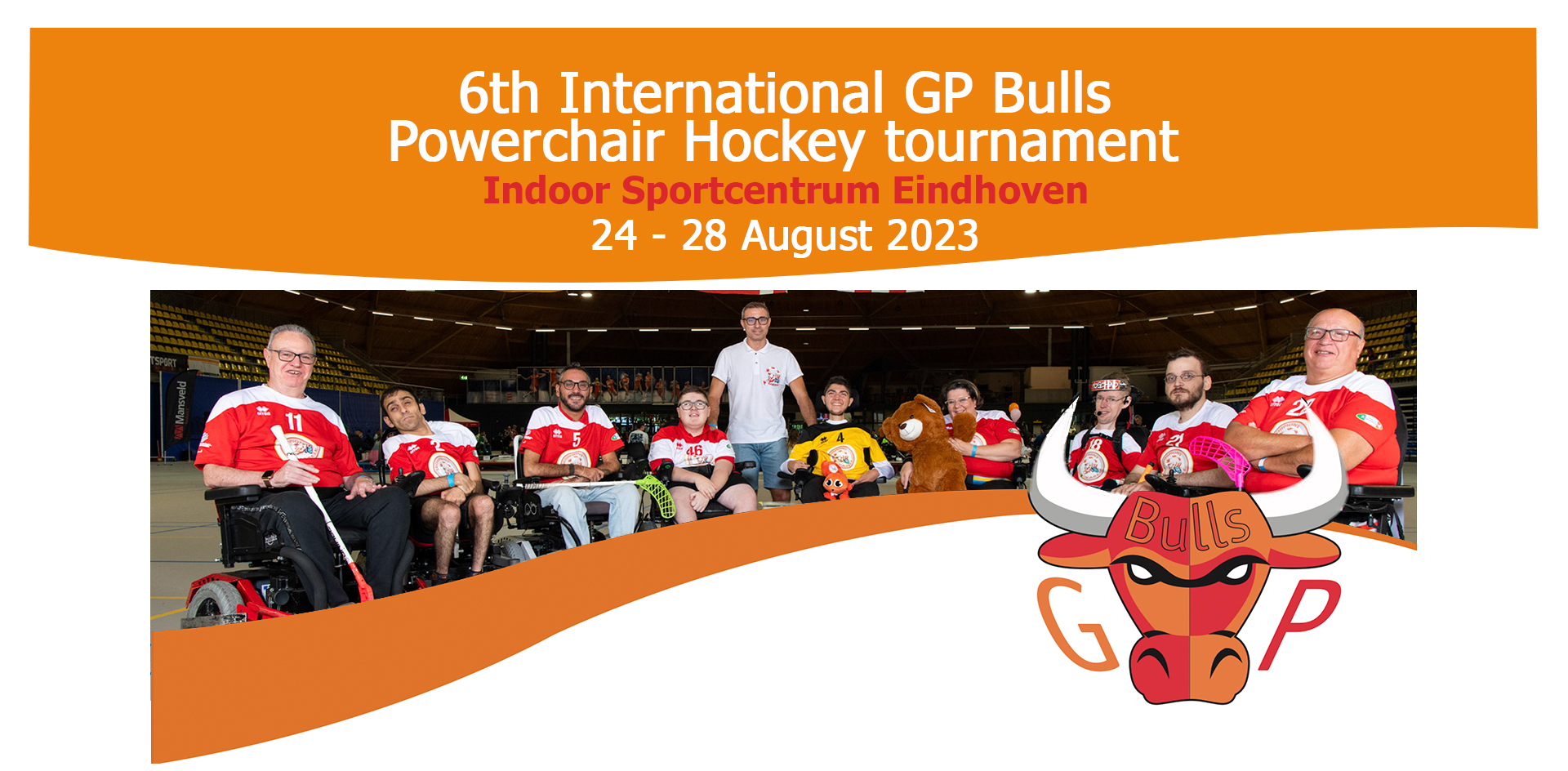 6th International GP Bulls
Powerchair Hockey tournament
Indoor Sportcentrum Eindhoven
24 - 28 August 2023

TSPORT

Mansveld

11

5

46

4

18

21

Bulls

G P